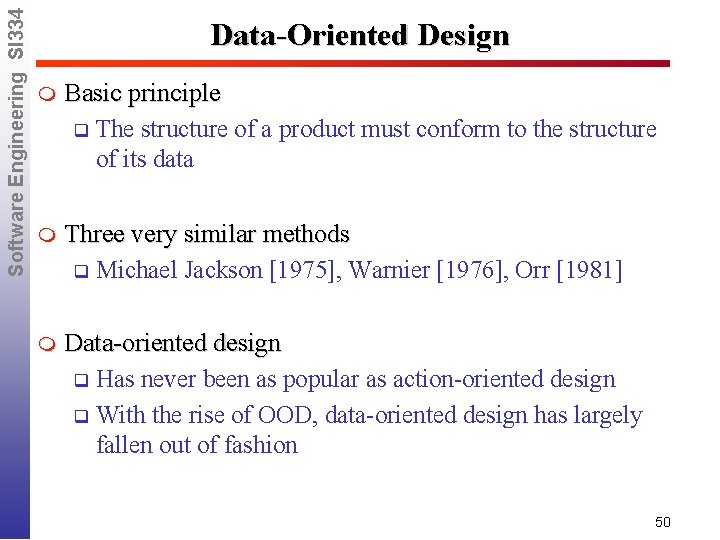 Software Engineering SI334

Data-Oriented Design

Basic principle

The structure of a product must conform to the structure of its data

Three very similar methods

Michael Jackson [1975], Warnier [1976], Orr [1981]

Data-oriented design

Has never been as popular as action-oriented design

With the rise of OOD, data-oriented design has largely fallen out of fashion

50